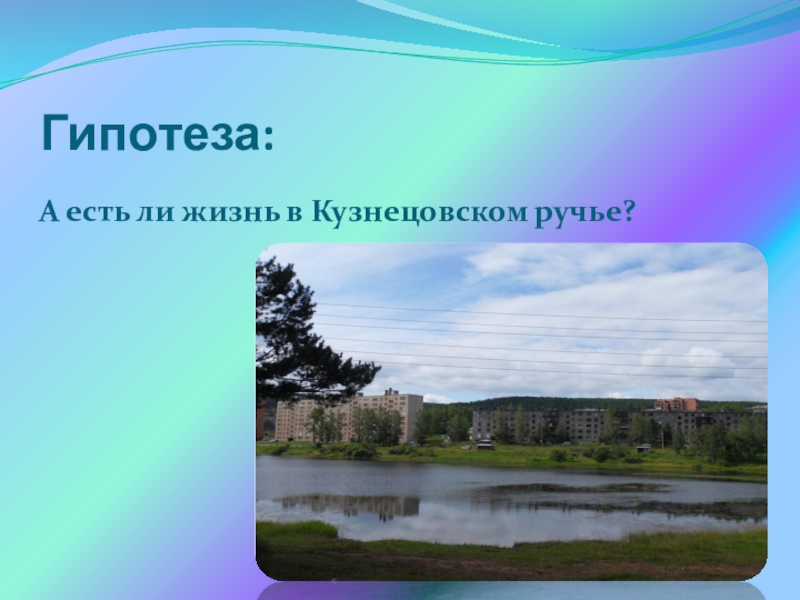 Гипотеза:

А есть ли жизнь в Кузнецовском ручье?